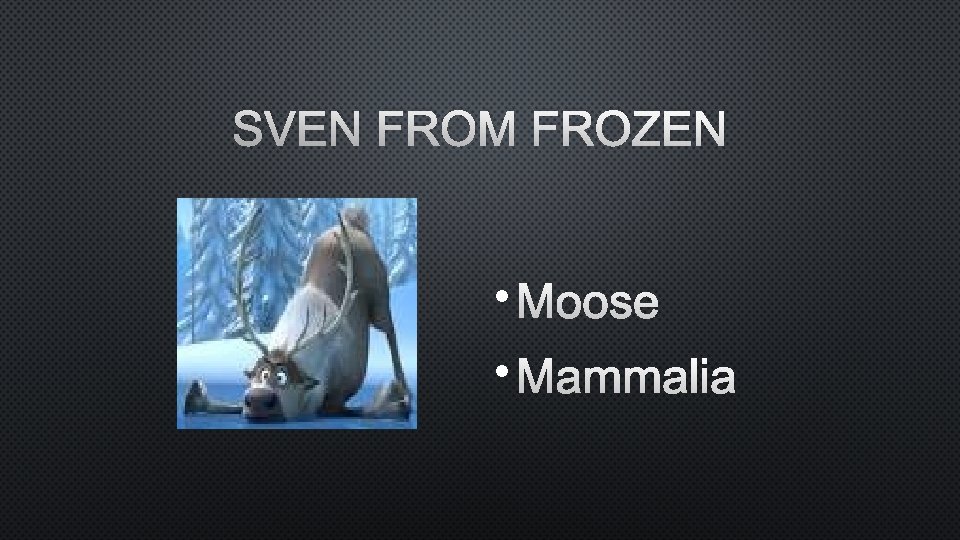 SVEN FROM FROZEN

• Moose
• Mammalia